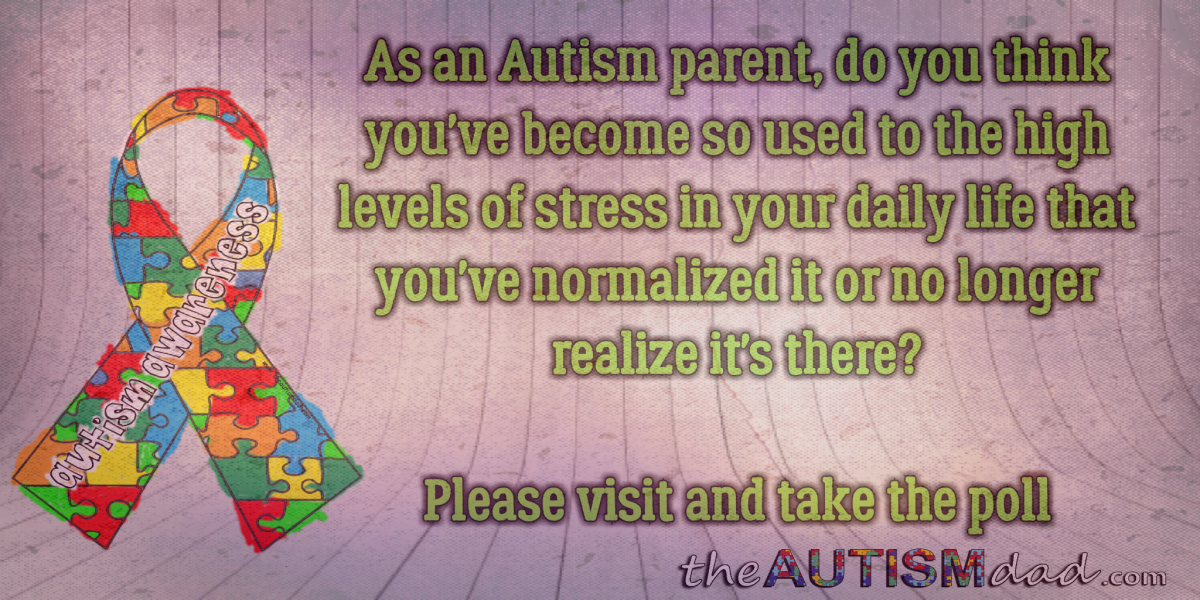 autism awareness

As an Autism parent, do you think you've become so used to the high levels of stress in your daily life that you've normalized it or no longer realize it's there?

Please visit and take the poll

theAUTISMdad.com